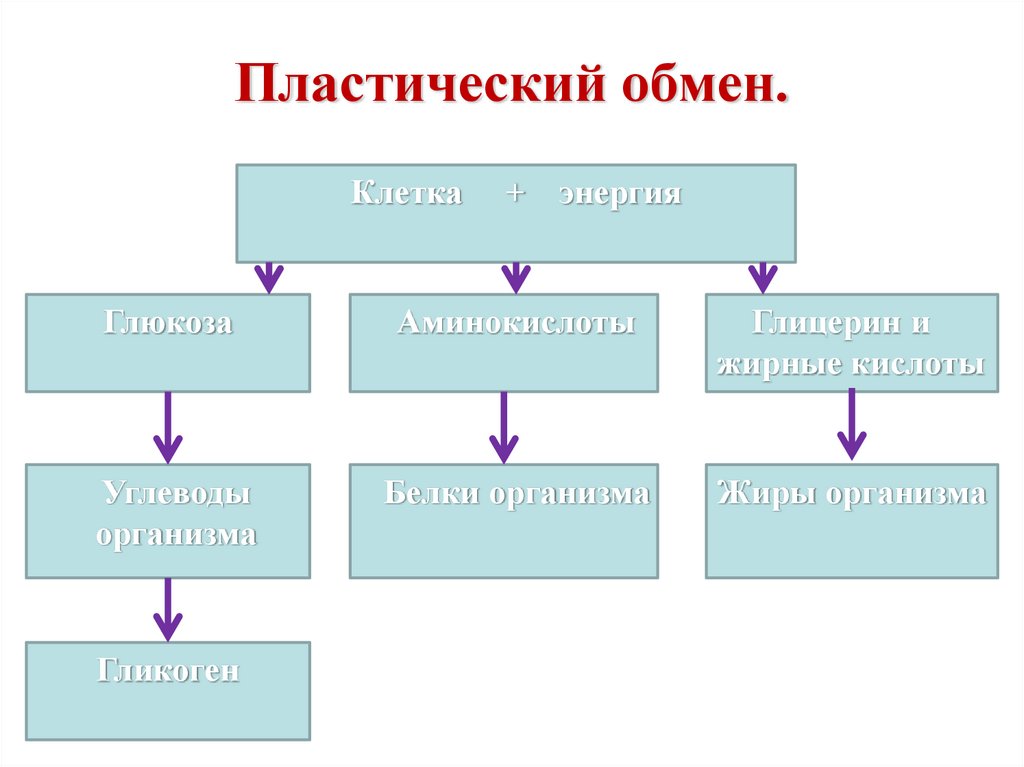 Пластический обмен.

Клетка + энергия

Глюкоза

Аминокислоты

Глицерин и жирные кислоты

Углеводы организма

Белки организма

Жиры организма

Гликоген